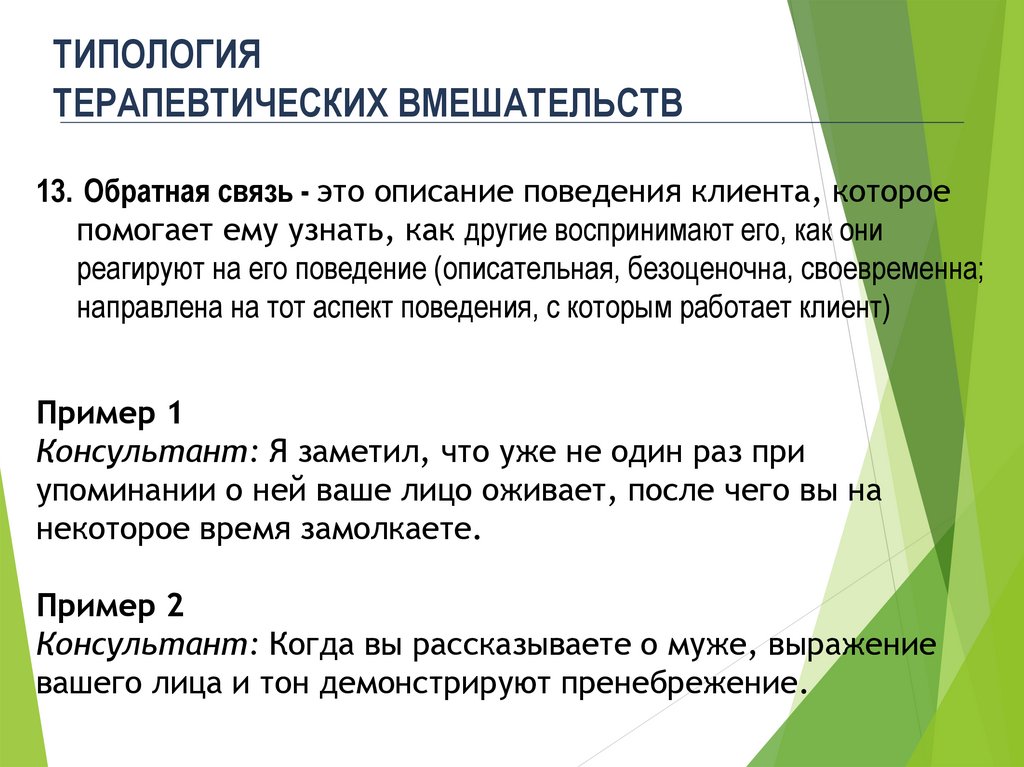 ТИПОЛОГИЯ
ТЕРАПЕВТИЧЕСКИХ ВМЕШАТЕЛЬСТВ

13. Обратная связь - это описание поведения клиента, которое помогает ему узнать, как другие воспринимают его, как они реагируют на его поведение (описательная, безоценочна, своевременна; направлена на тот аспект поведения, с которым работает клиент)

Пример 1
Консультант: Я заметил, что уже не один раз при упоминании о ней ваше лицо оживает, после чего вы на некоторое время замолкаете.

Пример 2
Консультант: Когда вы рассказываете о муже, выражение вашего лица и тон демонстрируют пренебрежение.